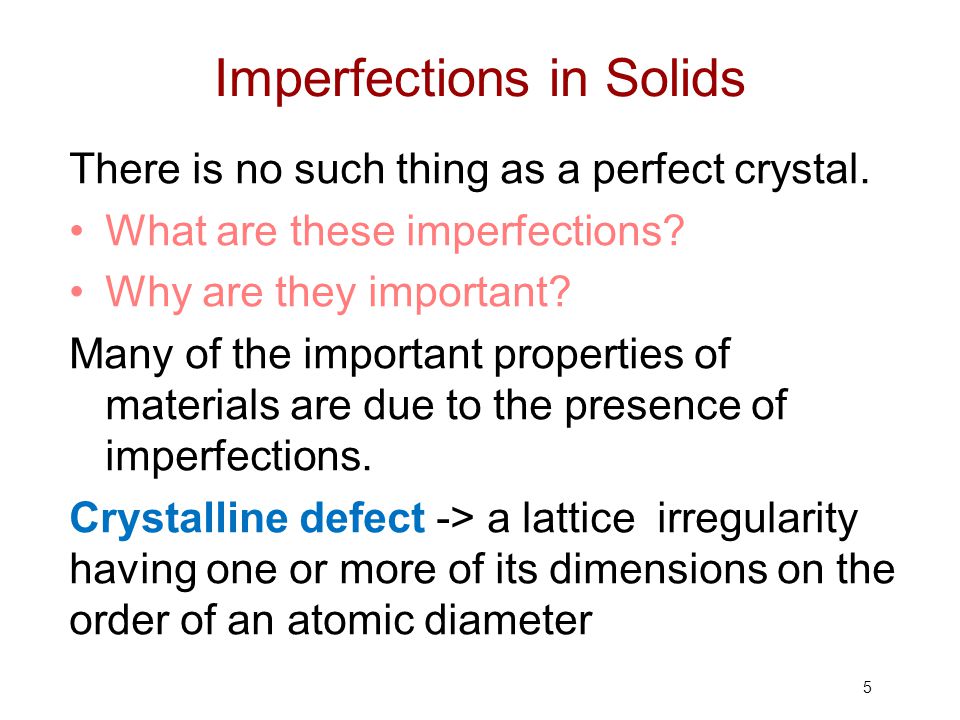 Imperfections in Solids

There is no such thing as a perfect crystal.

• What are these imperfections?
• Why are they important?

Many of the important properties of materials are due to the presence of imperfections.

Crystalline defect -> a lattice irregularity having one or more of its dimensions on the order of an atomic diameter

5